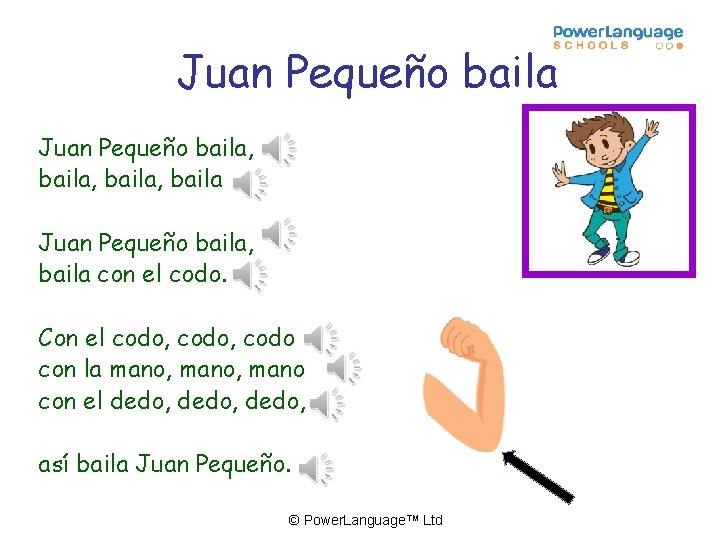 PowerLanguage
SCHOOLS

Juan Pequeño baila

Juan Pequeño baila,
baila, baila, baila

Juan Pequeño baila,
baila con el codo.

Con el codo, codo, codo
con la mano, mano, mano
con el dedo, dedo, dedo,

así baila Juan Pequeño.

© PowerLanguage™ Ltd